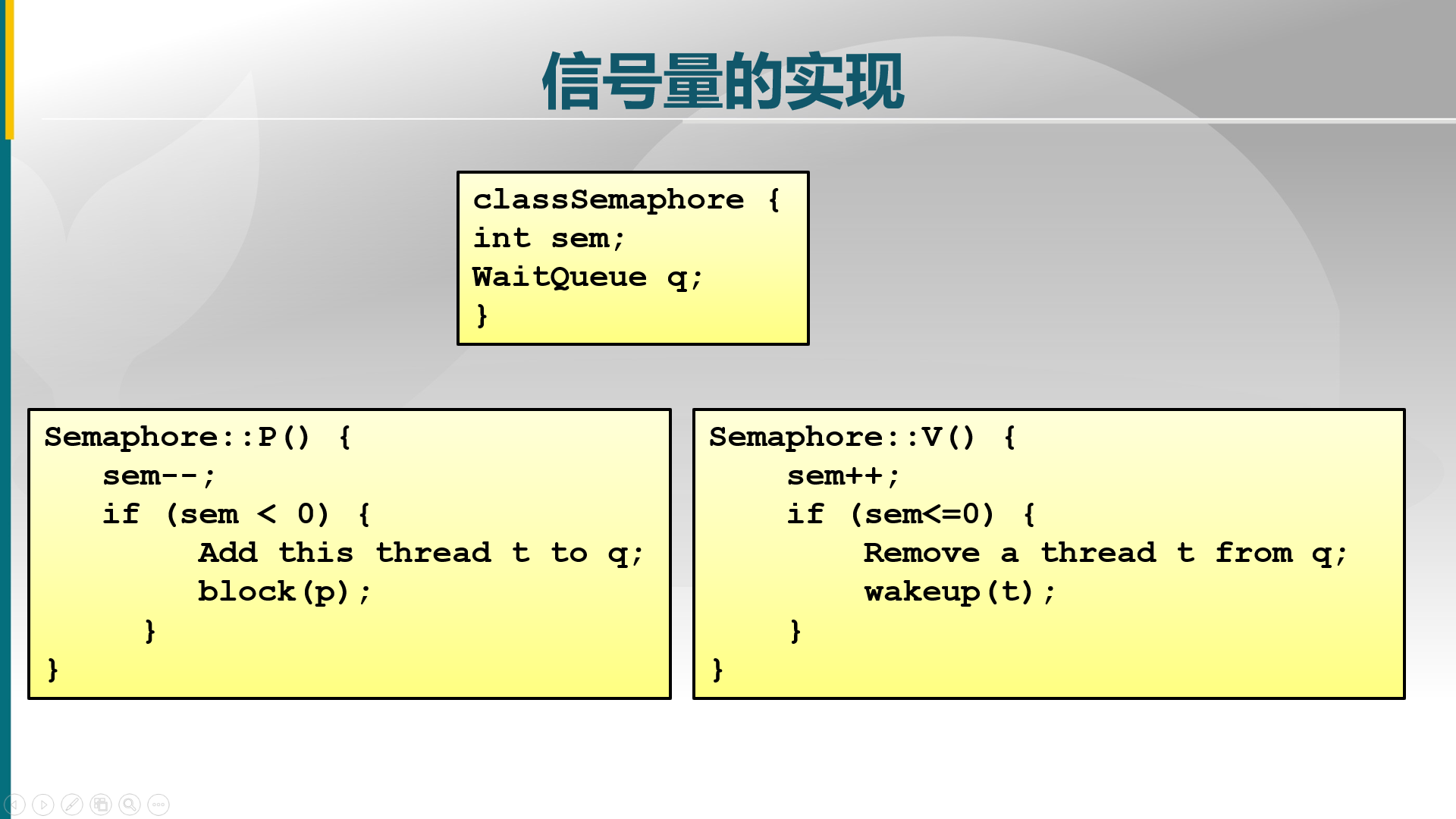 信号量的实现

classSemaphore {
int sem;
WaitQueue q;
}

Semaphore::P() {
sem--;
if (sem < 0) {
Add this thread t to q;
block(p);
}
}

Semaphore::V() {
sem++;
if (sem<=0) {
Remove a thread t from q;
wakeup(t);
}
}